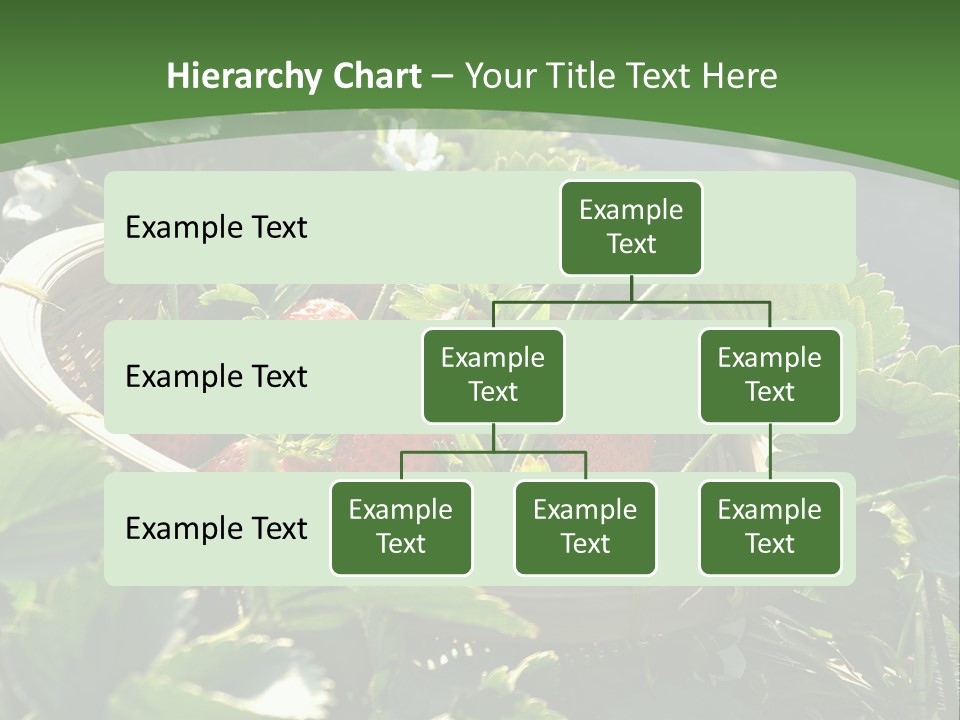 Hierarchy Chart – Your Title Text Here

Example Text

Example Text

Example Text

Example Text

Example Text

Example Text

Example Text

Example Text

Example Text